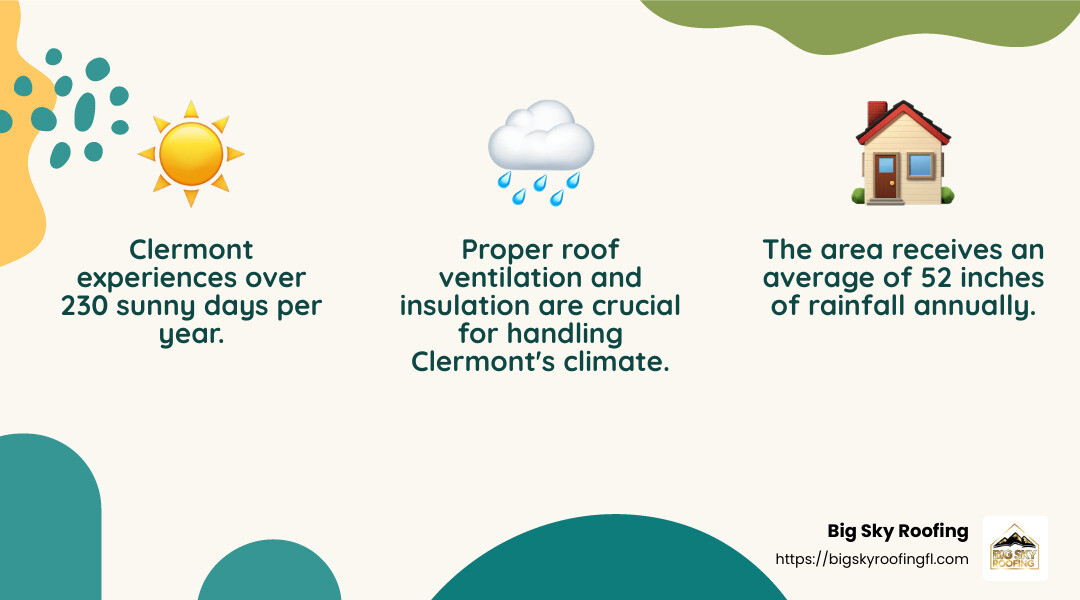 Clermont experiences over 230 sunny days per year.

Proper roof ventilation and insulation are crucial for handling Clermont's climate.

The area receives an average of 52 inches of rainfall annually.

Big Sky Roofing
https://bigskyroofingfl.com

BIG SKY ROOFING